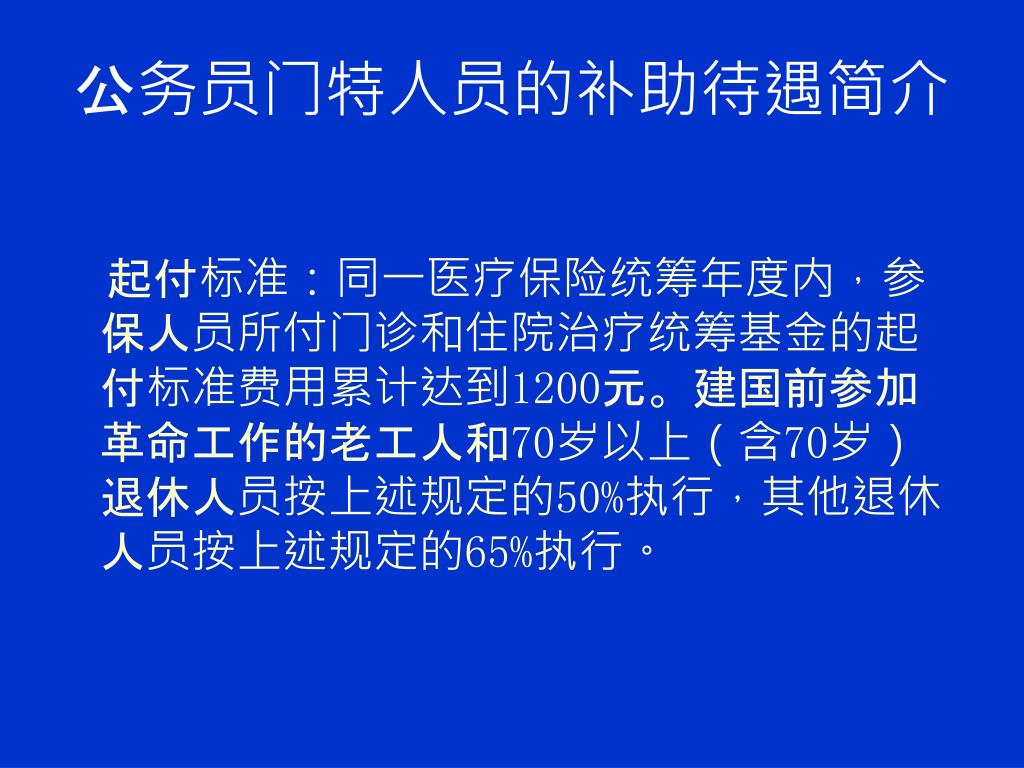 公务员门特人员的补助待遇简介

起付标准：同一医疗保险统筹年度内，参保人员所付门诊和住院治疗统筹基金的起付标准费用累计达到1200元。建国前参加革命工作的老工人和70岁以上（含70岁）退休人员按上述规定的50%执行，其他退休人员按上述规定的65%执行。